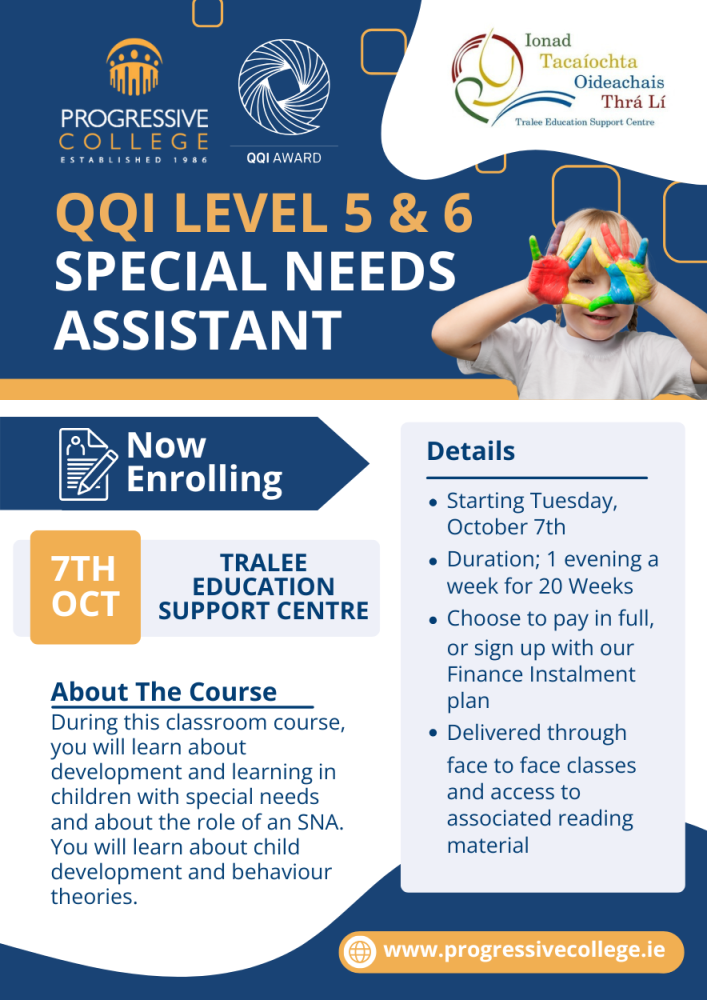 PROGRESSIVE COLLEGE
ESTABLISHED 1986

QQI AWARD

Ionad Tacaíochta Oideachais Thrá Lí
Tralee Education Support Centre

QQI LEVEL 5 & 6
SPECIAL NEEDS ASSISTANT

Now Enrolling

7TH OCT

TRALEE EDUCATION SUPPORT CENTRE

About The Course
During this classroom course, you will learn about development and learning in children with special needs and about the role of an SNA. You will learn about child development and behaviour theories.

Details
• Starting Tuesday, October 7th
• Duration; 1 evening a week for 20 Weeks
• Choose to pay in full, or sign up with our Finance Instalment plan
• Delivered through face to face classes and access to associated reading material

www.progressivecollege.ie